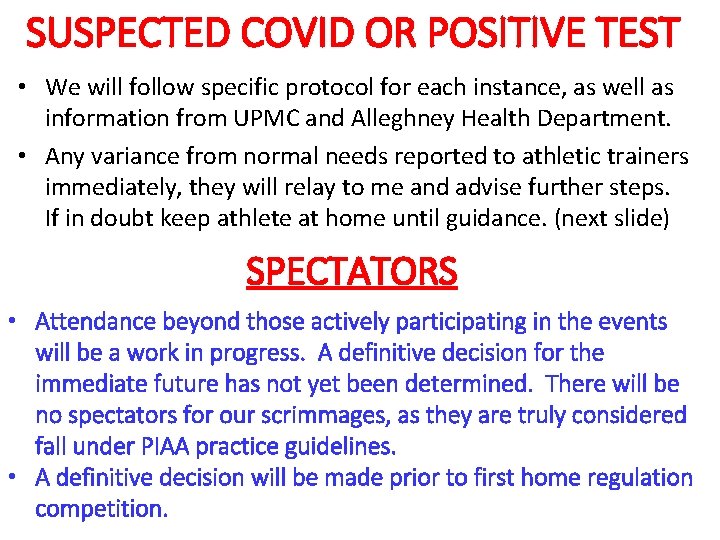 SUSPECTED COVID OR POSITIVE TEST

• We will follow specific protocol for each instance, as well as information from UPMC and Alleghney Health Department.

• Any variance from normal needs reported to athletic trainers immediately, they will relay to me and advise further steps. If in doubt keep athlete at home until guidance. (next slide)

SPECTATORS

• Attendance beyond those actively participating in the events will be a work in progress. A definitive decision for the immediate future has not yet been determined. There will be no spectators for our scrimmages, as they are truly considered fall under PIAA practice guidelines.

• A definitive decision will be made prior to first home regulation competition.